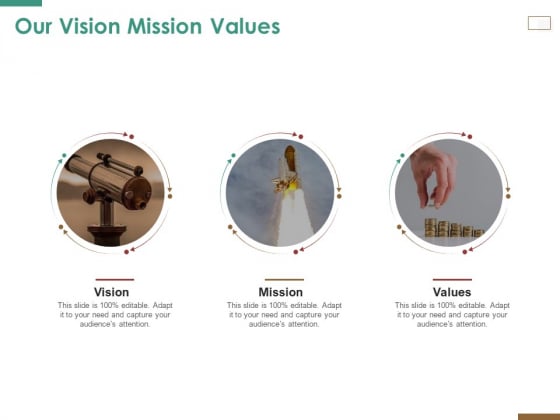 Our Vision Mission Values

Vision
This slide is 100% editable. Adapt it to your need and capture your audience's attention.

Mission
This slide is 100% editable. Adapt it to your need and capture your audience's attention.

Values
This slide is 100% editable. Adapt it to your need and capture your audience's attention.